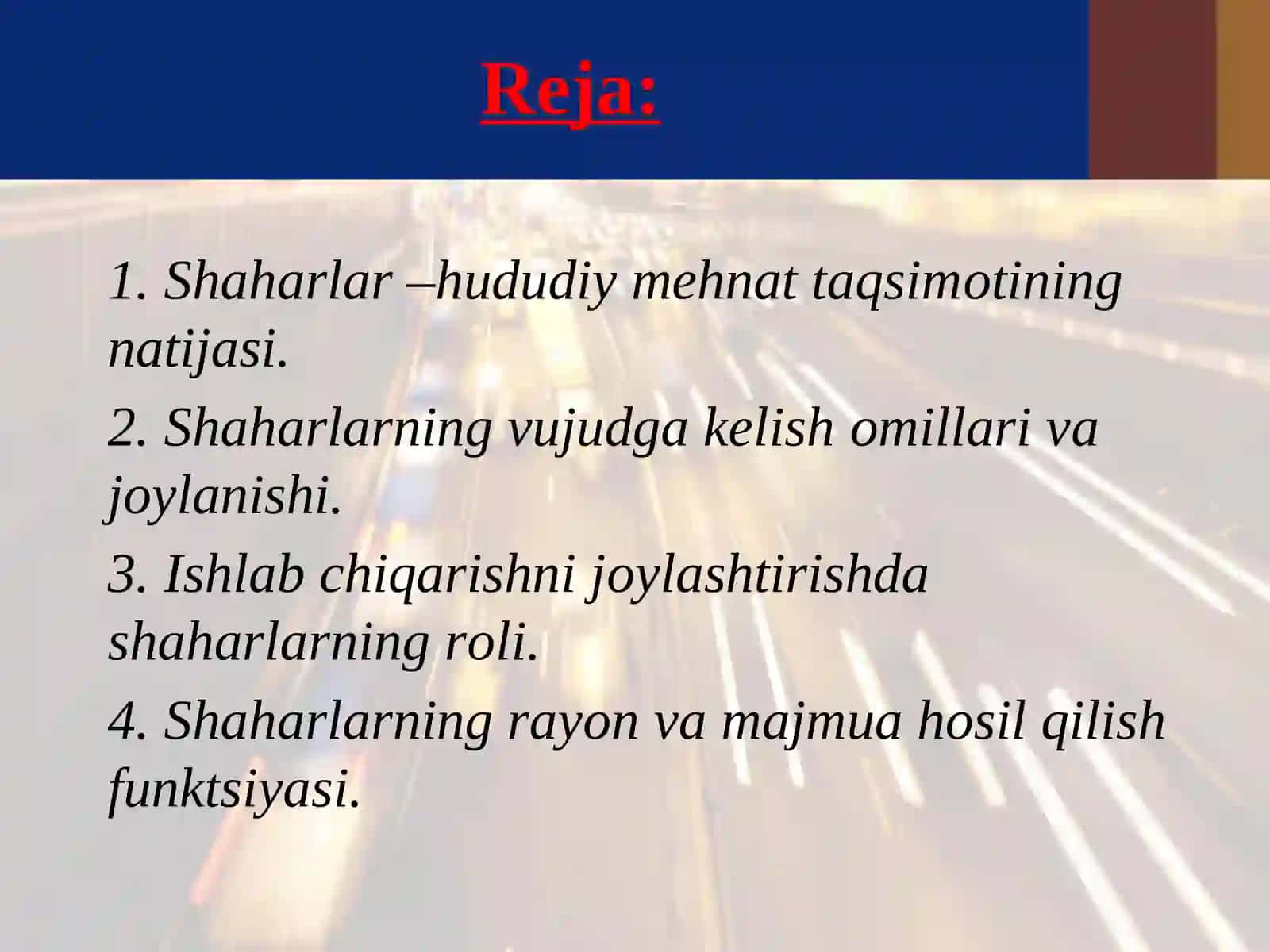 Reja:

1. Shaharlar –hududiy mehnat taqsimotining natijasi.

2. Shaharlarning vujudga kelish omillari va joylanishi.

3. Ishlab chiqarishni joylashtirishda shaharlarning roli.

4. Shaharlarning rayon va majmua hosil qilish funktsiyasi.